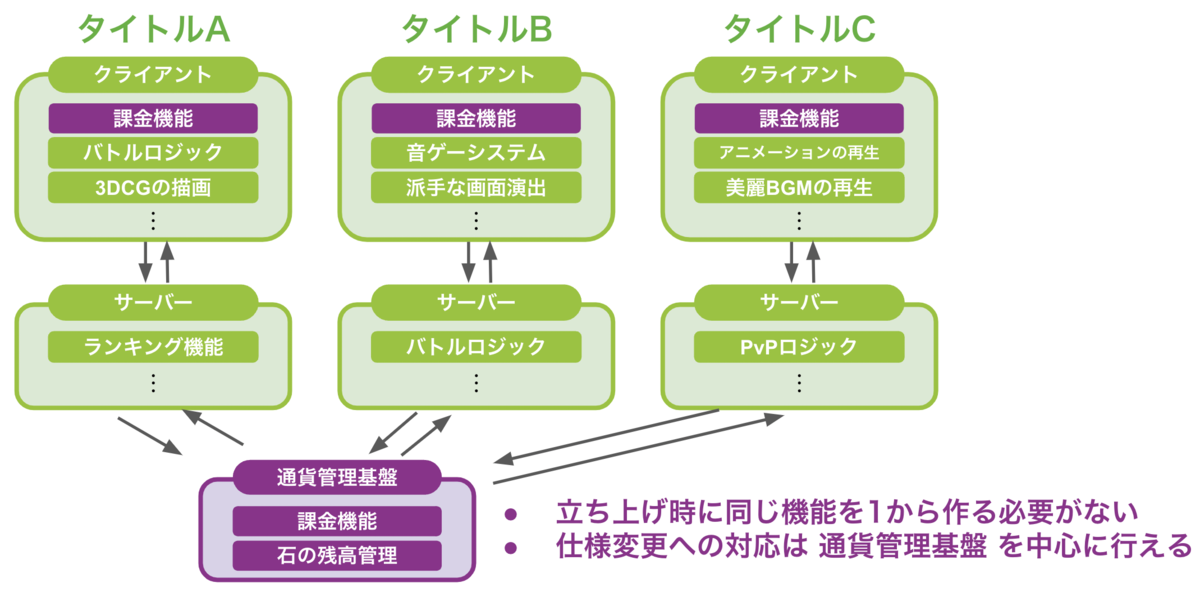 タイトルA

クライアント

課金機能

バトルロジック

3DCGの描画

⋮

サーバー

ランキング機能

⋮

タイトルB

クライアント

課金機能

音ゲーシステム

派手な画面演出

⋮

サーバー

バトルロジック

⋮

タイトルC

クライアント

課金機能

アニメーションの再生

美麗BGMの再生

⋮

サーバー

PvPロジック

⋮

通貨管理基盤

課金機能

石の残高管理

● 立ち上げ時に同じ機能を1から作る必要がない

● 仕様変更への対応は 通貨管理基盤 を中心に行える